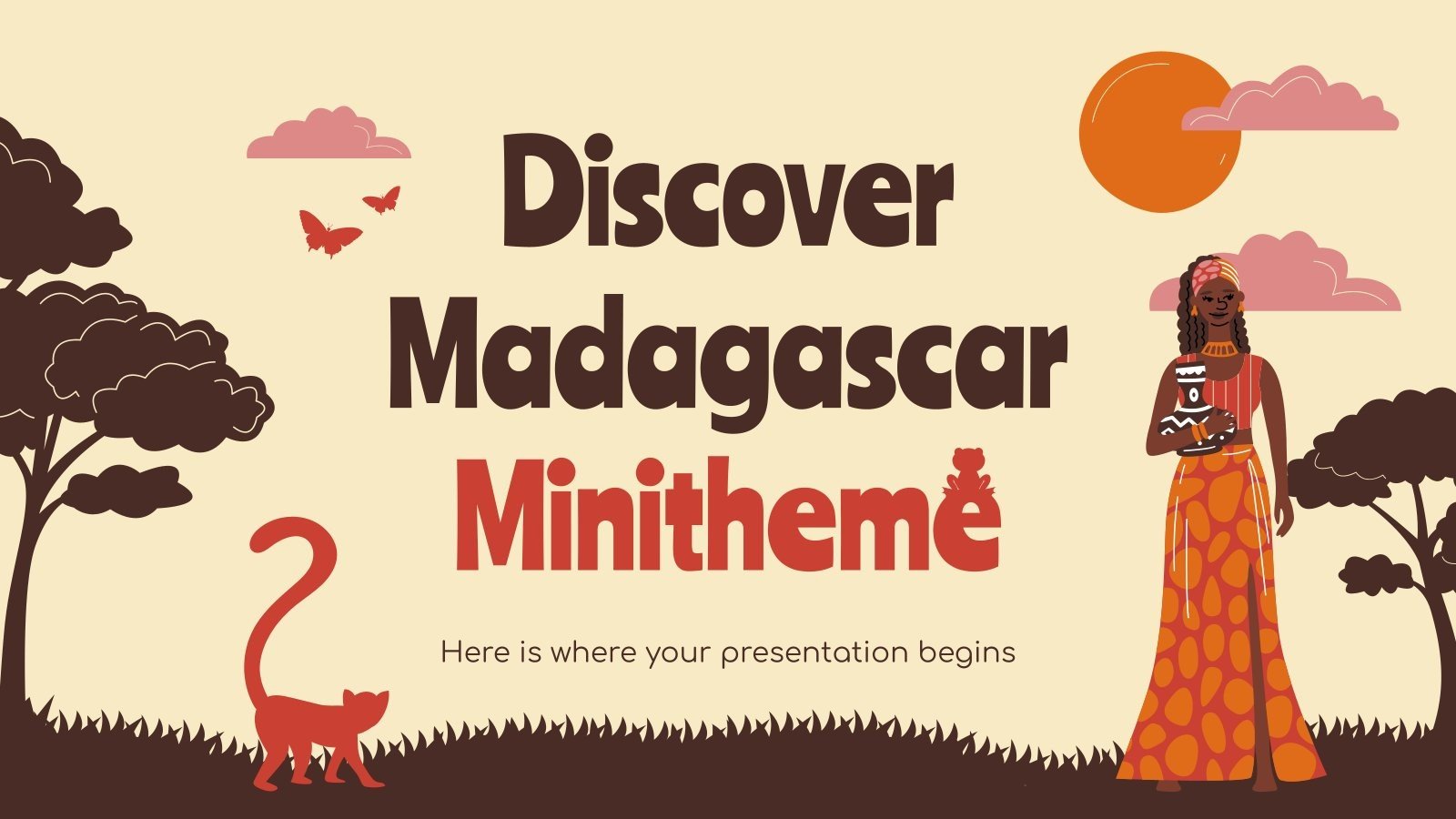 Discover Madagascar Minitheme

Here is where your presentation begins